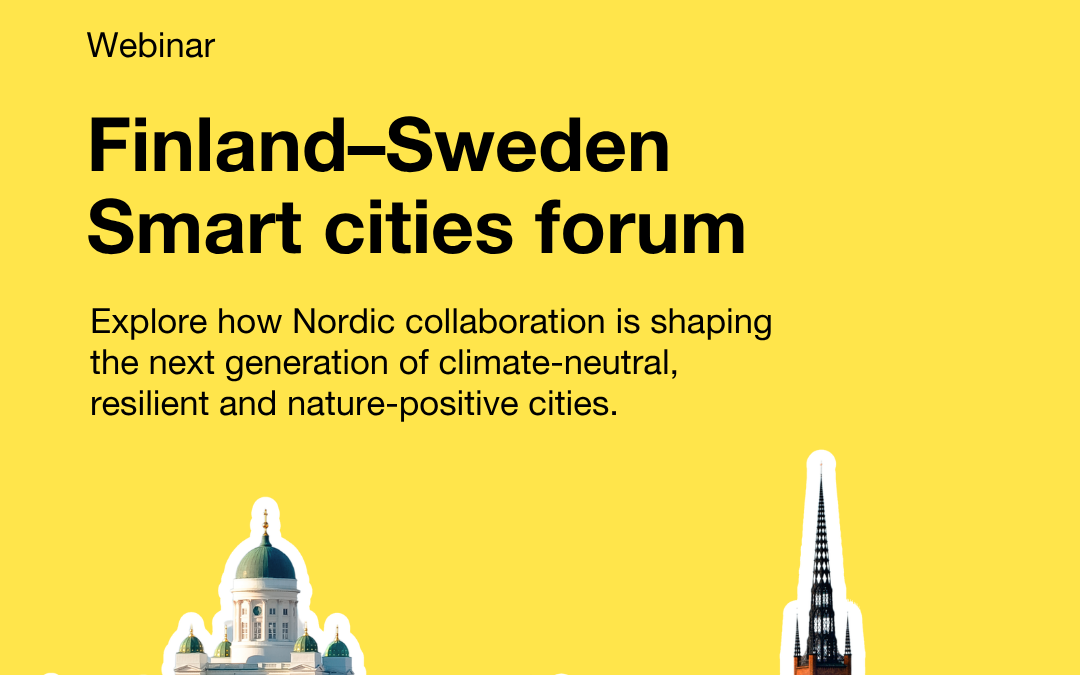 Webinar

Finland–Sweden Smart cities forum

Explore how Nordic collaboration is shaping the next generation of climate-neutral, resilient and nature-positive cities.